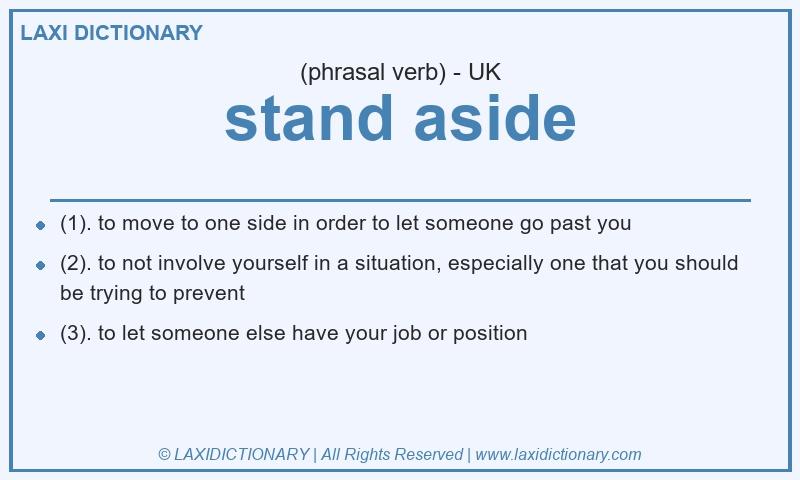 LAXI DICTIONARY

(phrasal verb) - UK

stand aside

- (1). to move to one side in order to let someone go past you
- (2). to not involve yourself in a situation, especially one that you should be trying to prevent
- (3). to let someone else have your job or position

© LAXIDICTIONARY | All Rights Reserved | www.laxidictionary.com